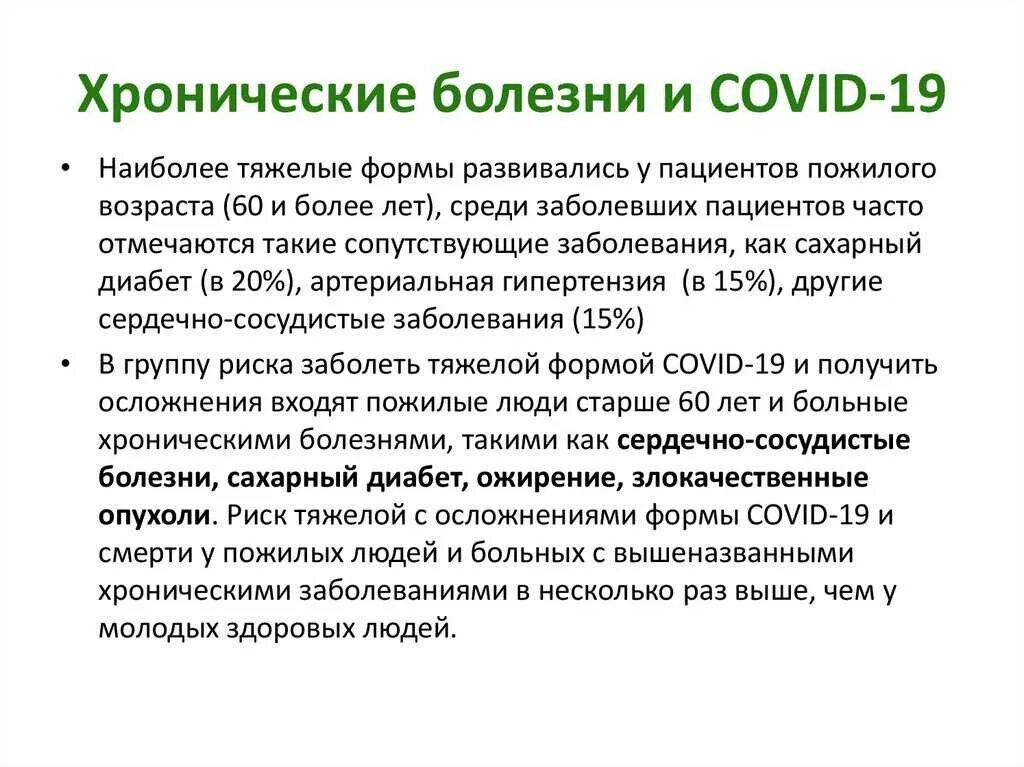 Хронические болезни и COVID-19

• Наиболее тяжелые формы развивались у пациентов пожилого возраста (60 и более лет), среди заболевших пациентов часто отмечаются такие сопутствующие заболевания, как сахарный диабет (в 20%), артериальная гипертензия (в 15%), другие сердечно-сосудистые заболевания (15%)

• В группу риска заболеть тяжелой формой COVID-19 и получить осложнения входят пожилые люди старше 60 лет и больные хроническими болезнями, такими как сердечно-сосудистые болезни, сахарный диабет, ожирение, злокачественные опухоли. Риск тяжелой с осложнениями формы COVID-19 и смерти у пожилых людей и больных с вышеназванными хроническими заболеваниями в несколько раз выше, чем у молодых здоровых людей.